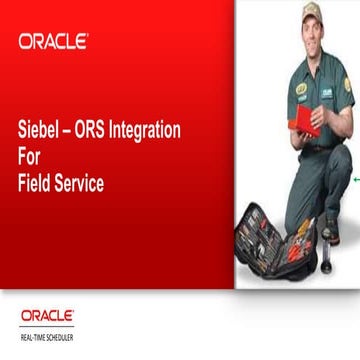 ORACLE

Siebel – ORS Integration
For
Field Service

ORACLE
REAL-TIME SCHEDULER